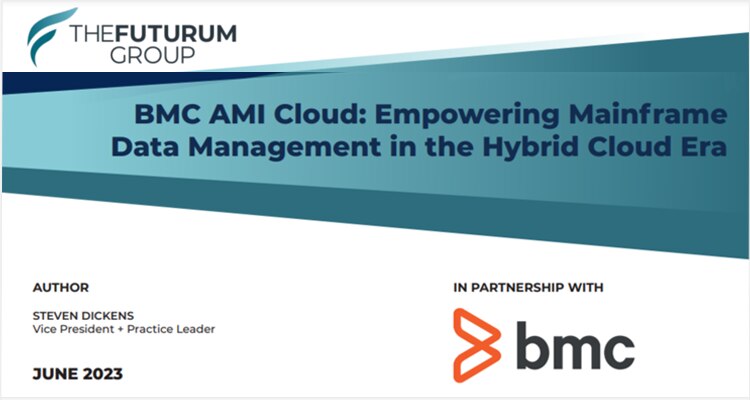 THEFUTURUM GROUP

BMC AMI Cloud: Empowering Mainframe Data Management in the Hybrid Cloud Era

AUTHOR

STEVEN DICKENS
Vice President + Practice Leader

JUNE 2023

IN PARTNERSHIP WITH

bmc